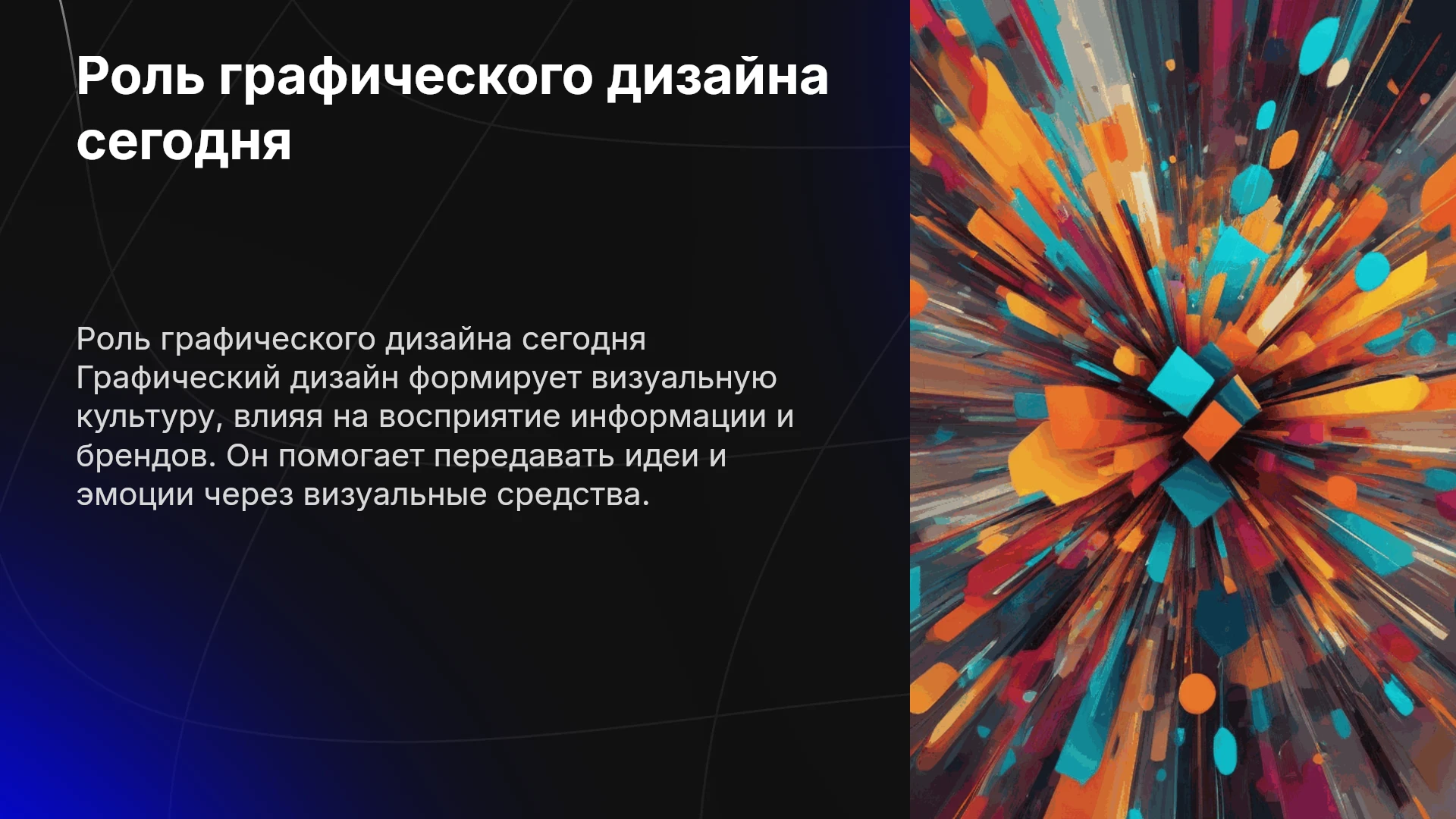 Роль графического дизайна сегодня

Роль графического дизайна сегодня Графический дизайн формирует визуальную культуру, влияя на восприятие информации и брендов. Он помогает передавать идеи и эмоции через визуальные средства.